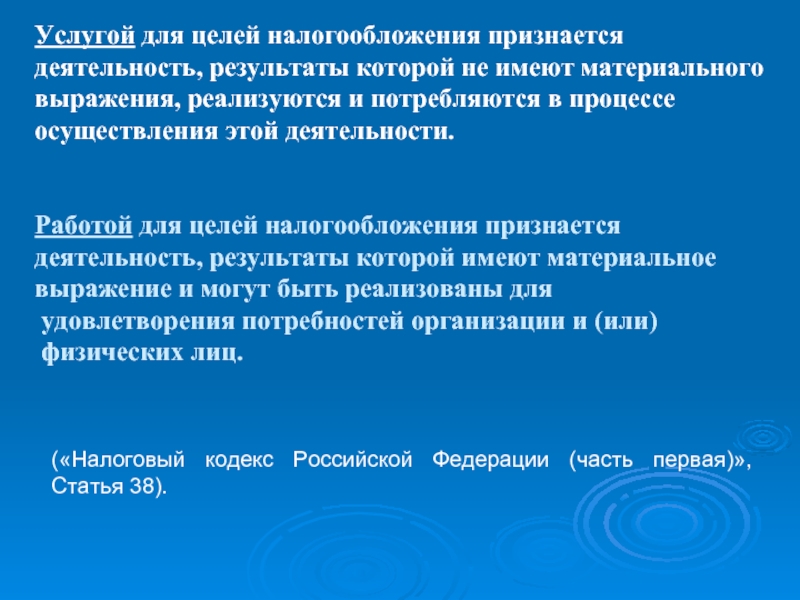 Услугой для целей налогообложения признается деятельность, результаты которой не имеют материального выражения, реализуются и потребляются в процессе осуществления этой деятельности.

Работой для целей налогообложения признается деятельность, результаты которой имеют материальное выражение и могут быть реализованы для удовлетворения потребностей организации и (или) физических лиц.

(«Налоговый кодекс Российской Федерации (часть первая)», Статья 38).